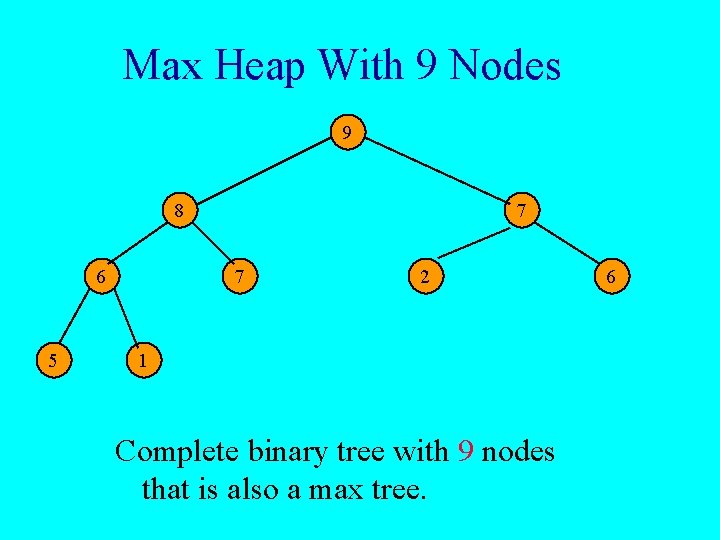 Max Heap With 9 Nodes

9

8

7

6

7

2

6

5

1

Complete binary tree with 9 nodes that is also a max tree.